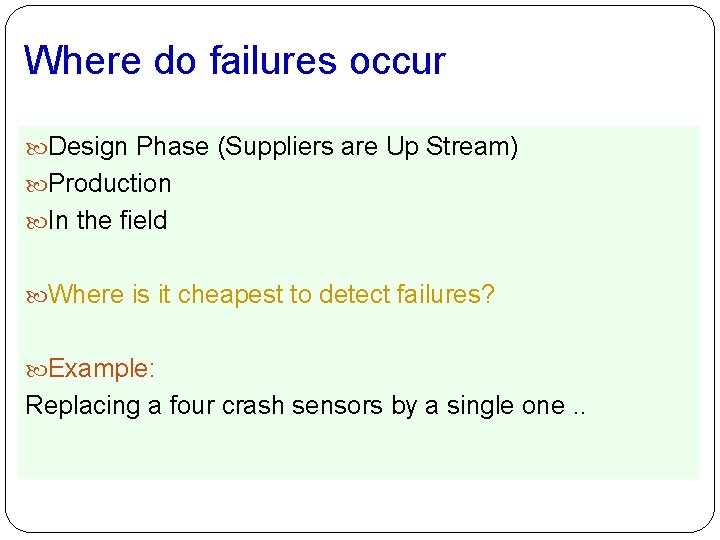 Where do failures occur

Design Phase (Suppliers are Up Stream)
Production
In the field

Where is it cheapest to detect failures?

Example:
Replacing a four crash sensors by a single one ..